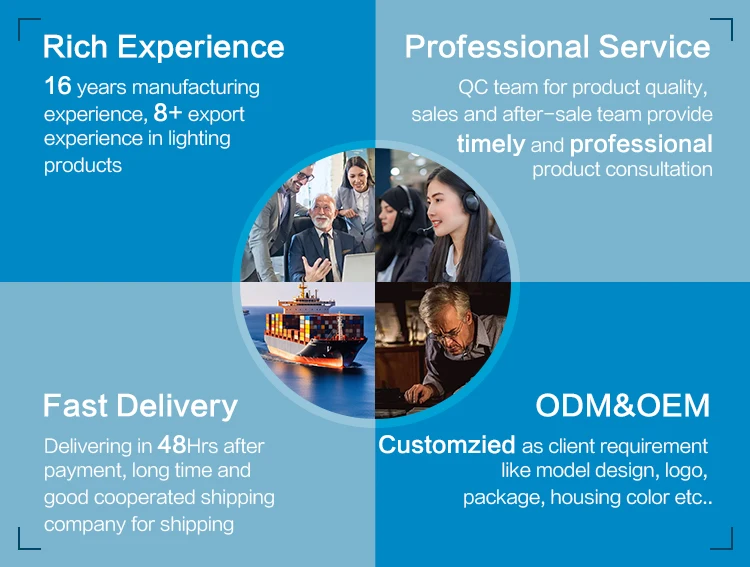 Rich Experience

16 years manufacturing experience, 8+ export experience in lighting products

Professional Service

QC team for product quality, sales and after-sale team provide timely and professional product consultation

Fast Delivery

Delivering in 48Hrs after payment, long time and good cooperated shipping company for shipping

ODM&OEM

Customzied as client requirement like model design, logo, package, housing color etc..